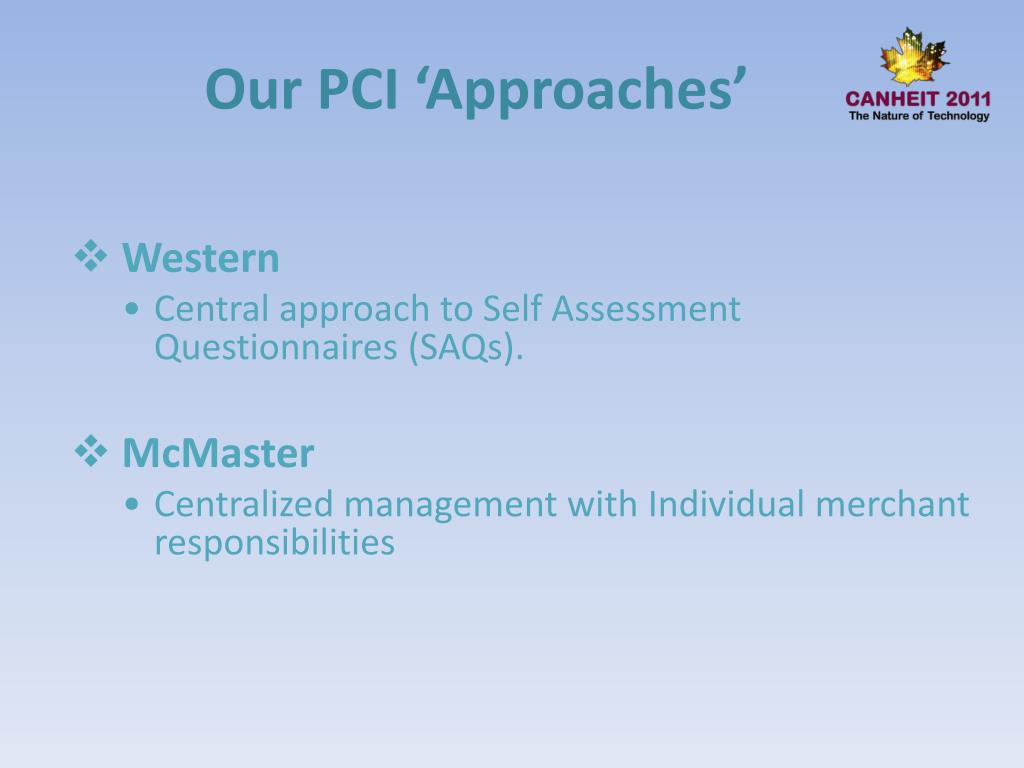 Our PCI ‘Approaches’

CANHEIT 2011
The Nature of Technology

❖ Western
• Central approach to Self Assessment Questionnaires (SAQs).

❖ McMaster
• Centralized management with Individual merchant responsibilities